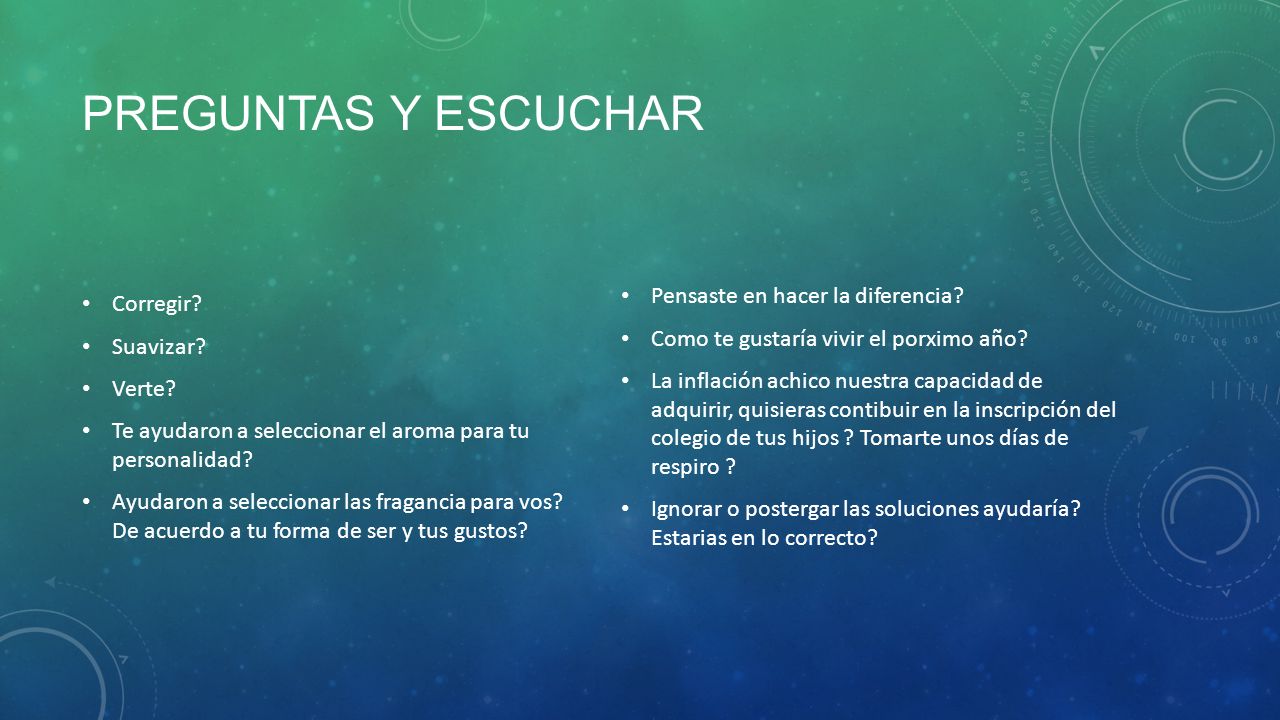 PREGUNTAS Y ESCUCHAR

• Corregir?
• Suavizar?
• Verte?
• Te ayudaron a seleccionar el aroma para tu personalidad?
• Ayudaron a seleccionar las fragancia para vos? De acuerdo a tu forma de ser y tus gustos?

• Pensaste en hacer la diferencia?
• Como te gustaría vivir el porximo año?
• La inflación achico nuestra capacidad de adquirir, quisieras contibuir en la inscripción del colegio de tus hijos ? Tomarte unos días de respiro ?
• Ignorar o postergar las soluciones ayudaría? Estarias en lo correcto?